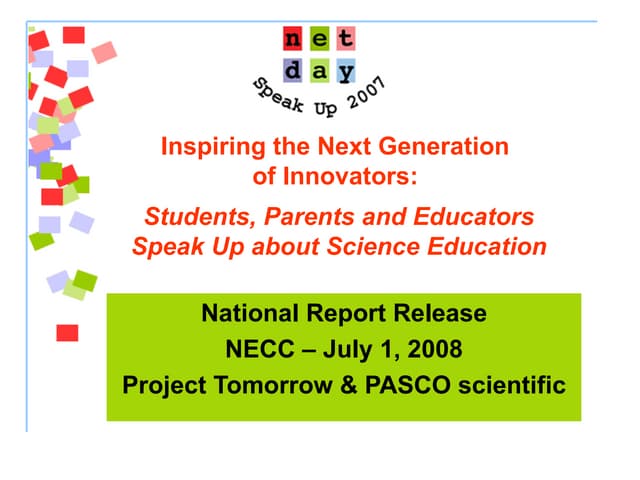 net
day
Speak Up 2007

Inspiring the Next Generation of Innovators:

Students, Parents and Educators Speak Up about Science Education

National Report Release
NECC – July 1, 2008
Project Tomorrow & PASCO scientific